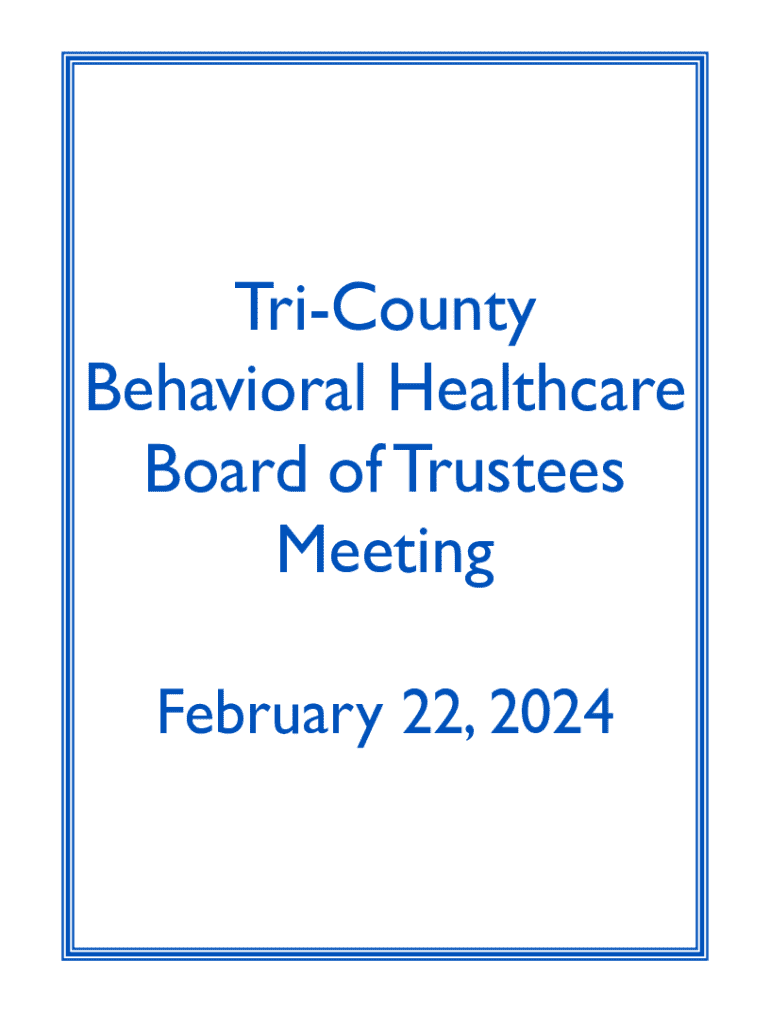 Tri-County Behavioral Healthcare Board of Trustees Meeting

February 22, 2024